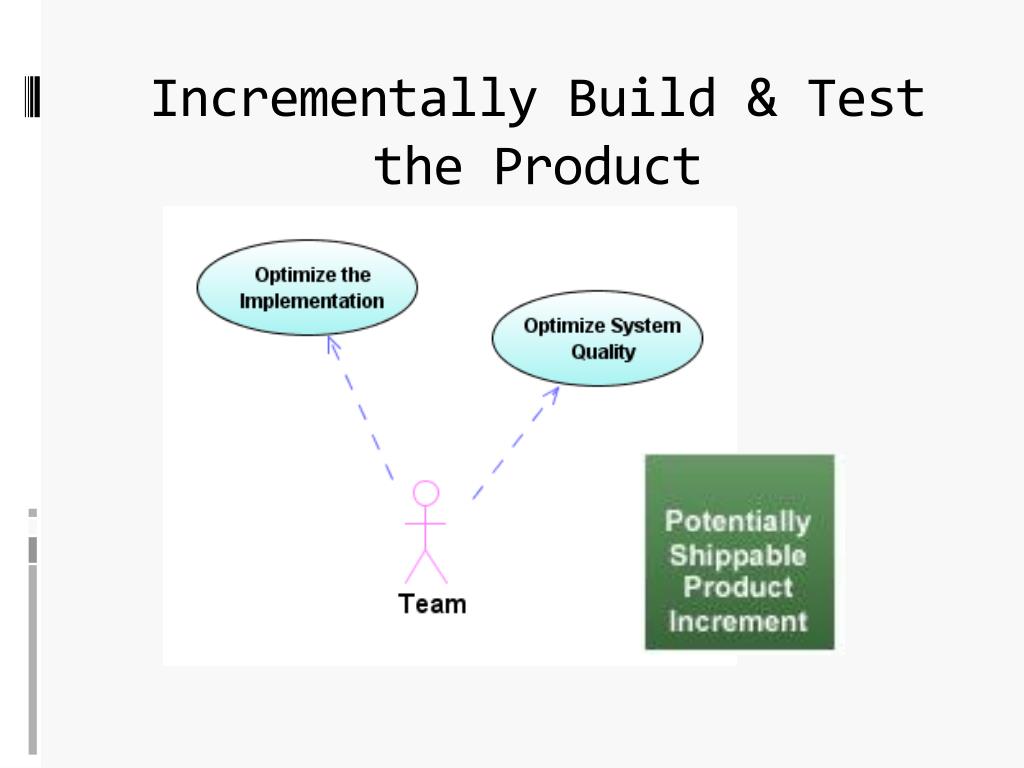 Incrementally Build & Test the Product

Optimize the Implementation

Optimize System Quality

Team

Potentially Shippable Product Increment